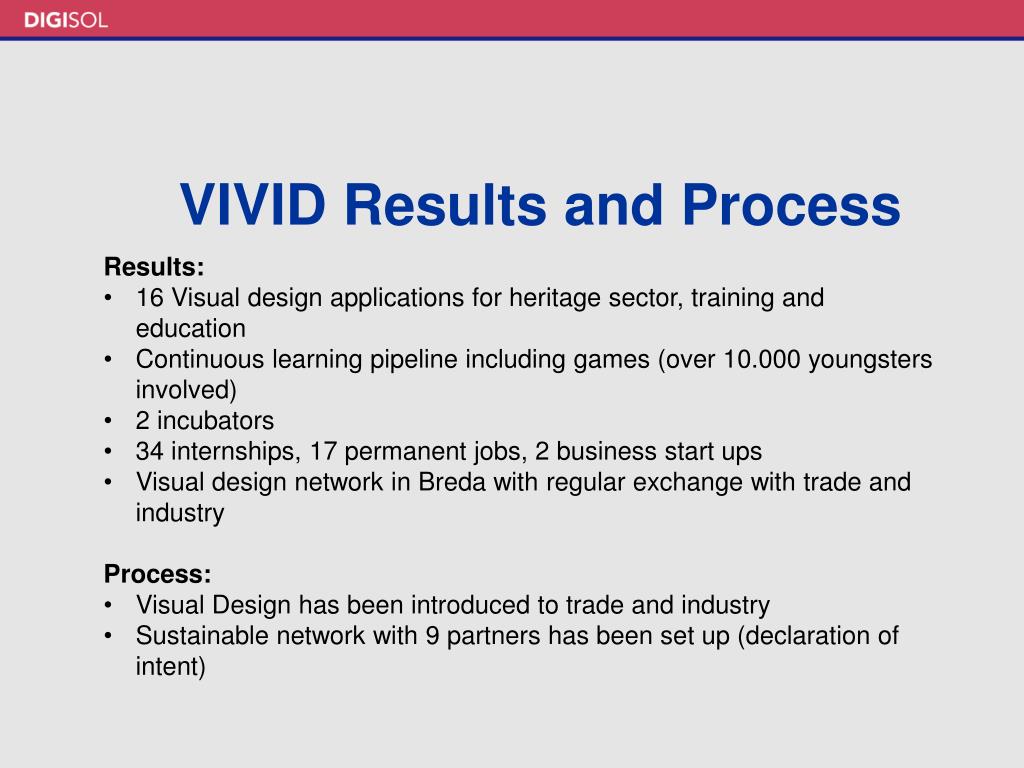 DIGISOL

VIVID Results and Process

Results:
• 16 Visual design applications for heritage sector, training and education
• Continuous learning pipeline including games (over 10.000 youngsters involved)
• 2 incubators
• 34 internships, 17 permanent jobs, 2 business start ups
• Visual design network in Breda with regular exchange with trade and industry

Process:
• Visual Design has been introduced to trade and industry
• Sustainable network with 9 partners has been set up (declaration of intent)